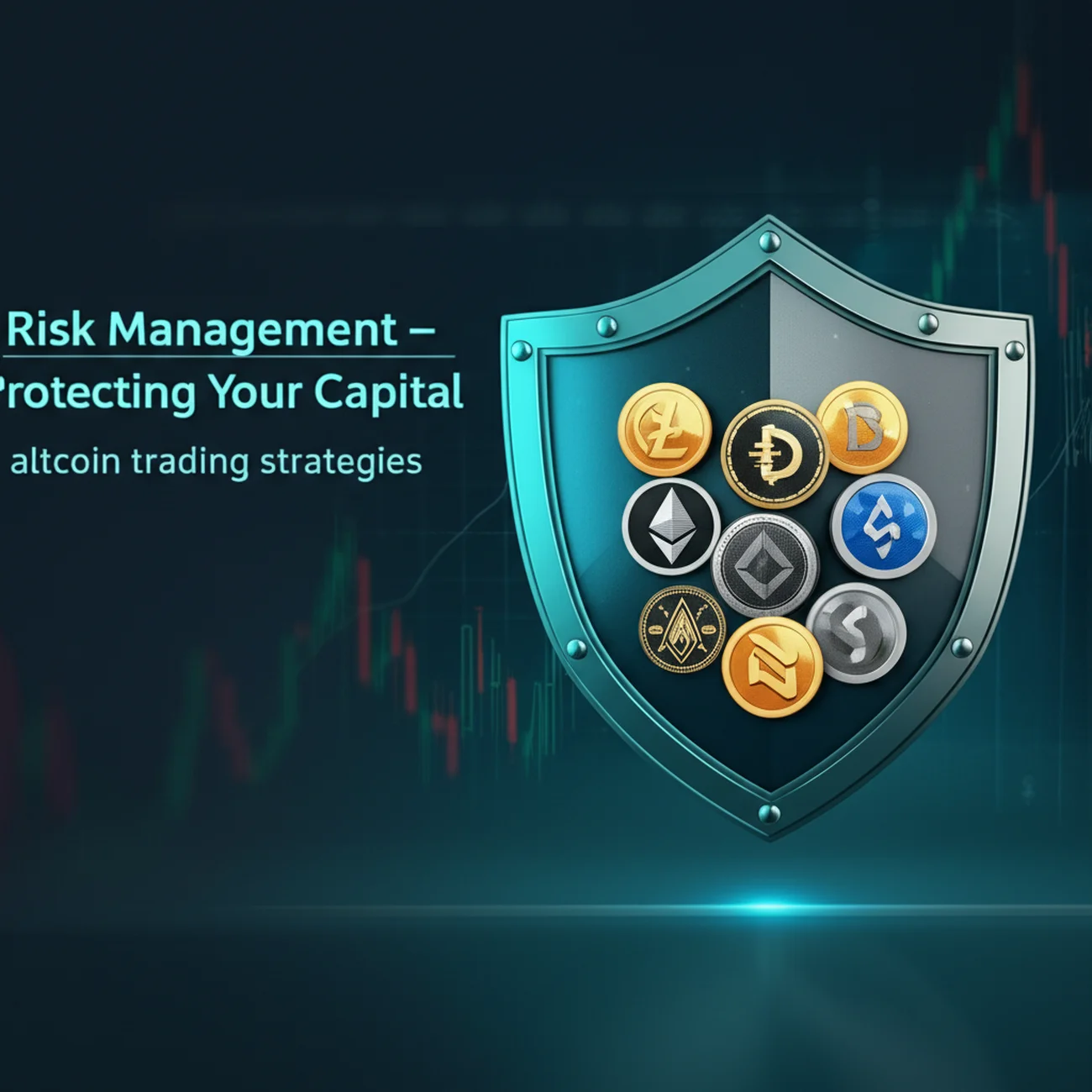 Risk Management – Protecting Your Capital

altcoin trading strategies